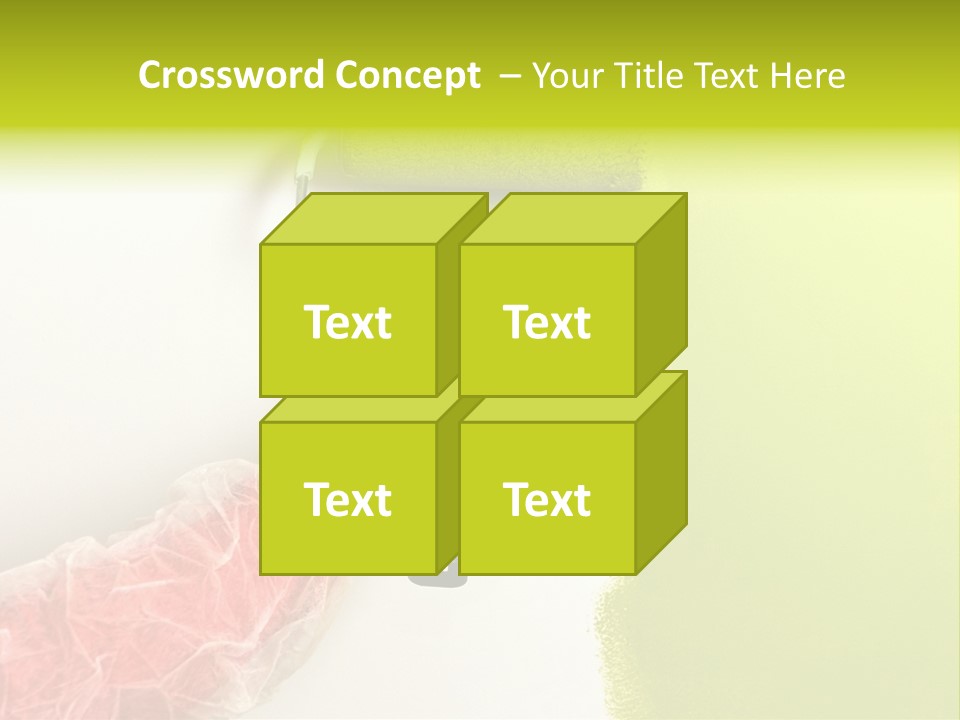 Crossword Concept – Your Title Text Here

Text

Text

Text

Text